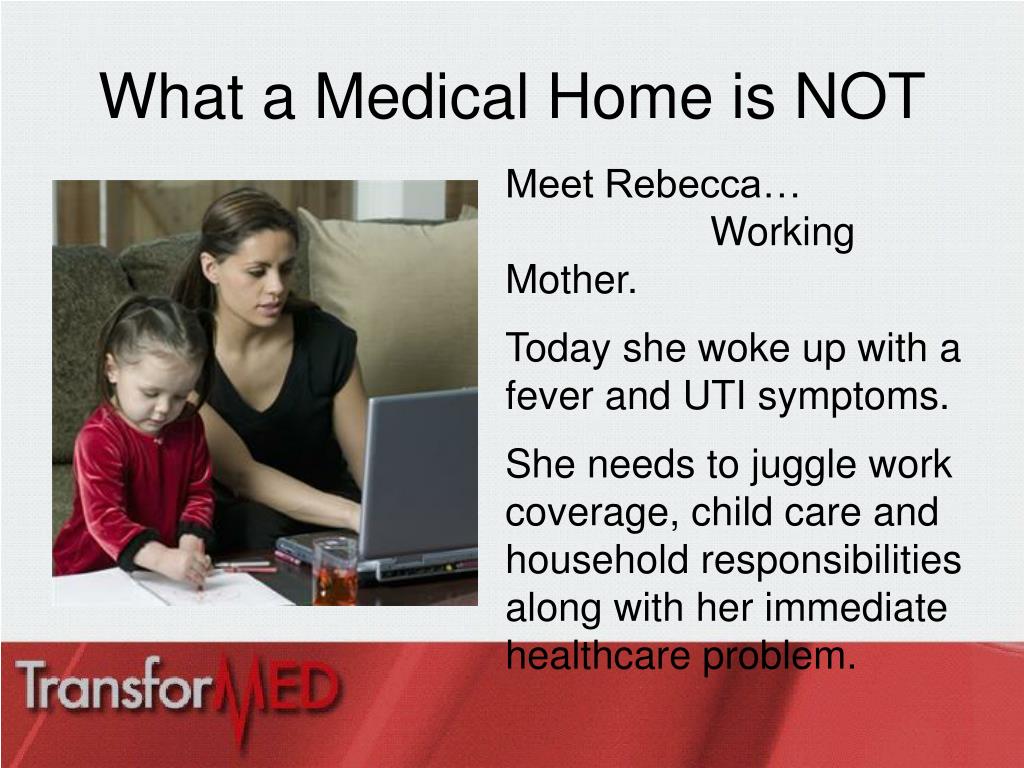 What a Medical Home is NOT

Meet Rebecca… Working Mother.

Today she woke up with a fever and UTI symptoms.

She needs to juggle work coverage, child care and household responsibilities along with her immediate healthcare problem.

TransforMED